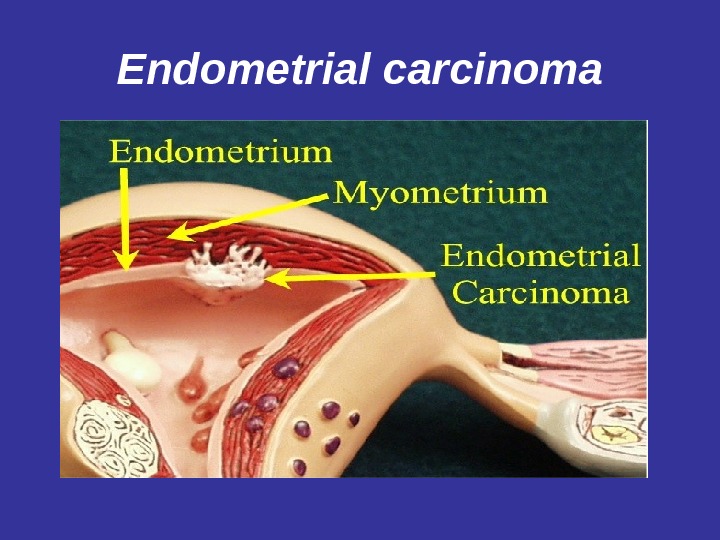 Endometrial carcinoma

Endometrium

Myometrium

Endometrial Carcinoma